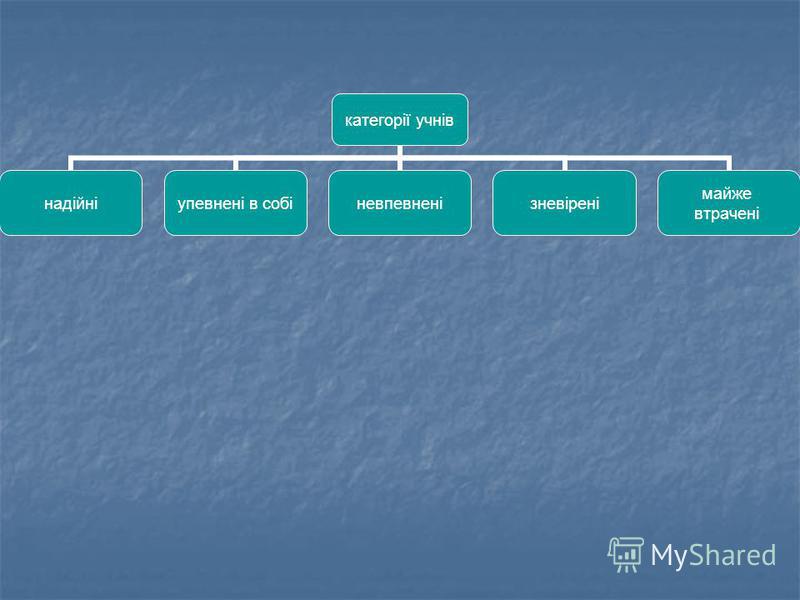 категорії учнів

надійні

упевнені в собі

невпевнені

зневірені

майже втрачені

MyShared